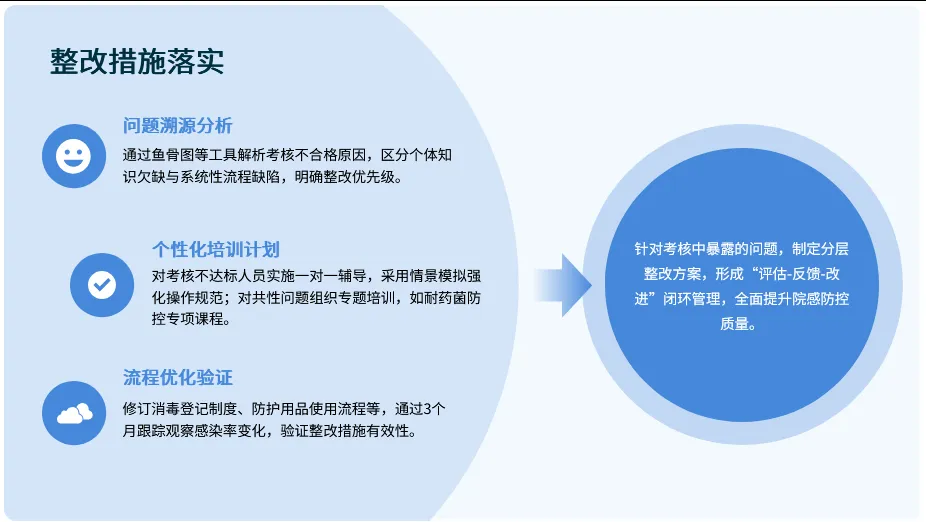 整改措施落实

问题溯源分析

通过鱼骨图等工具解析考核不合格原因，区分个体知识欠缺与系统性流程缺陷，明确整改优先级。

个性化培训计划

对考核不达标人员实施一对一辅导，采用情景模拟强化操作规范；对共性问题组织专题培训，如耐药菌防控专项课程。

流程优化验证

修订消毒登记制度、防护用品使用流程等，通过3个月跟踪观察感染率变化，验证整改措施有效性。

针对考核中暴露的问题，制定分层整改方案，形成“评估-反馈-改进”闭环管理，全面提升院感防控质量。